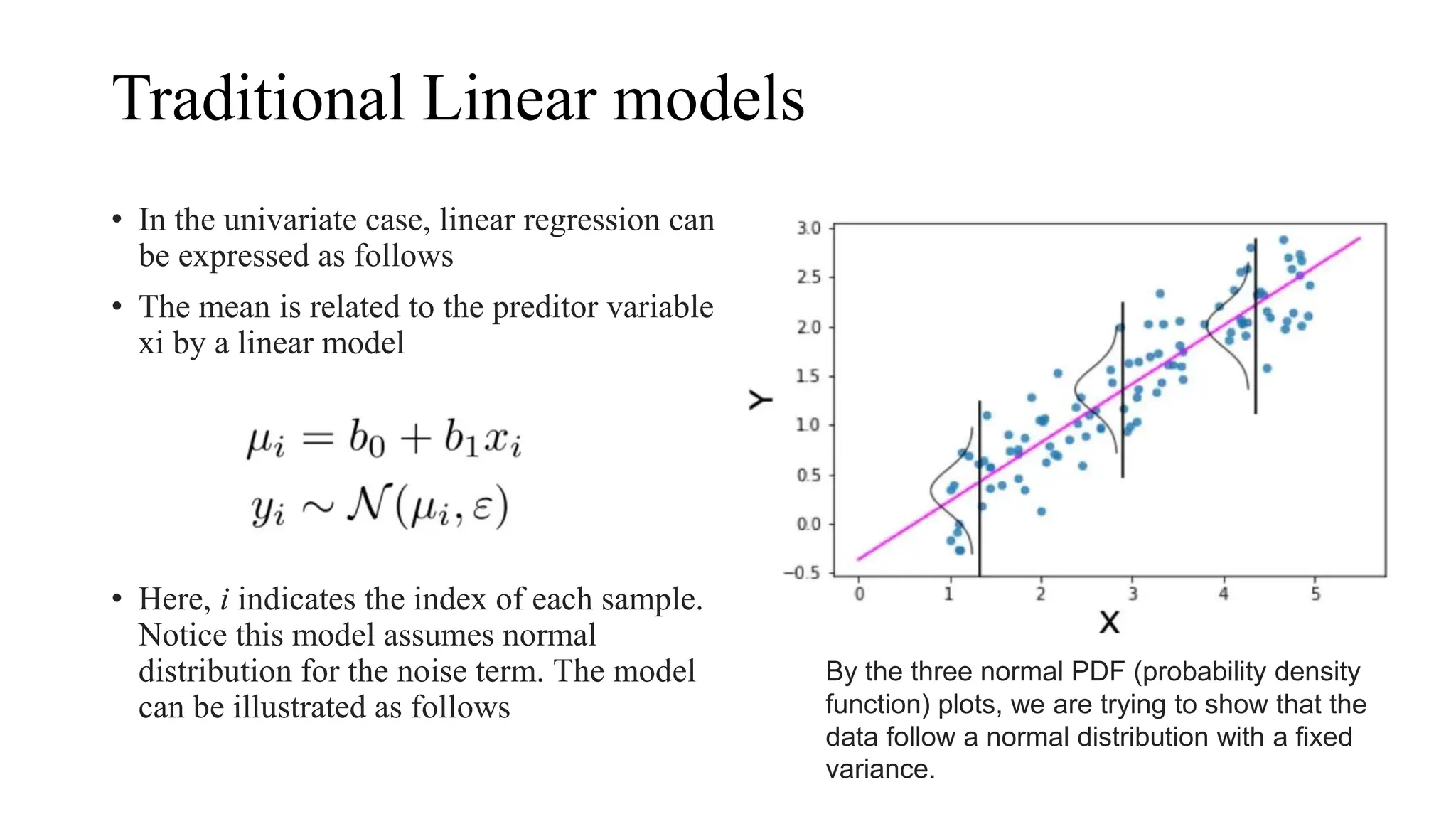 Traditional Linear models

• In the univariate case, linear regression can be expressed as follows

• The mean is related to the preditor variable xi by a linear model

$\mu_i = b_0 + b_1 x_i$
$y_i \sim \mathcal{N}(\mu_i, \varepsilon)$

• Here, $i$ indicates the index of each sample. Notice this model assumes normal distribution for the noise term. The model can be illustrated as follows

3.0
2.5
2.0
1.5
1.0
0.5
0.0
−0.5
Y
0
1
2
3
4
5
X

By the three normal PDF (probability density function) plots, we are trying to show that the data follow a normal distribution with a fixed variance.